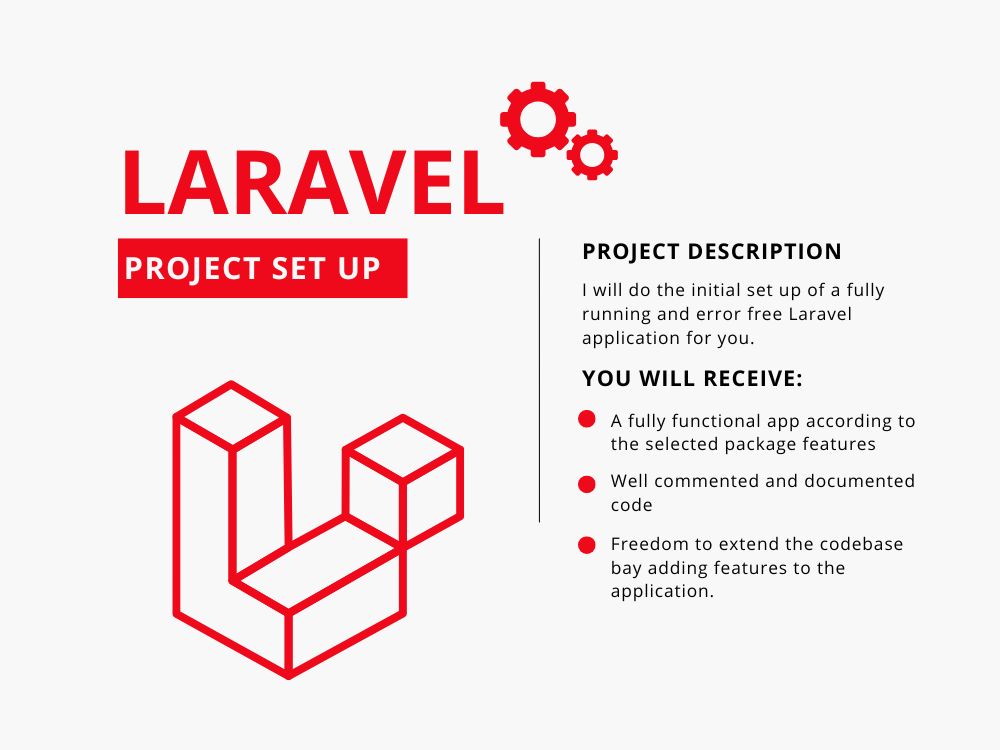 LARAVEL

PROJECT SET UP

PROJECT DESCRIPTION

I will do the initial set up of a fully running and error free Laravel application for you.

YOU WILL RECEIVE:

• A fully functional app according to the selected package features

• Well commented and documented code

• Freedom to extend the codebase bay adding features to the application.